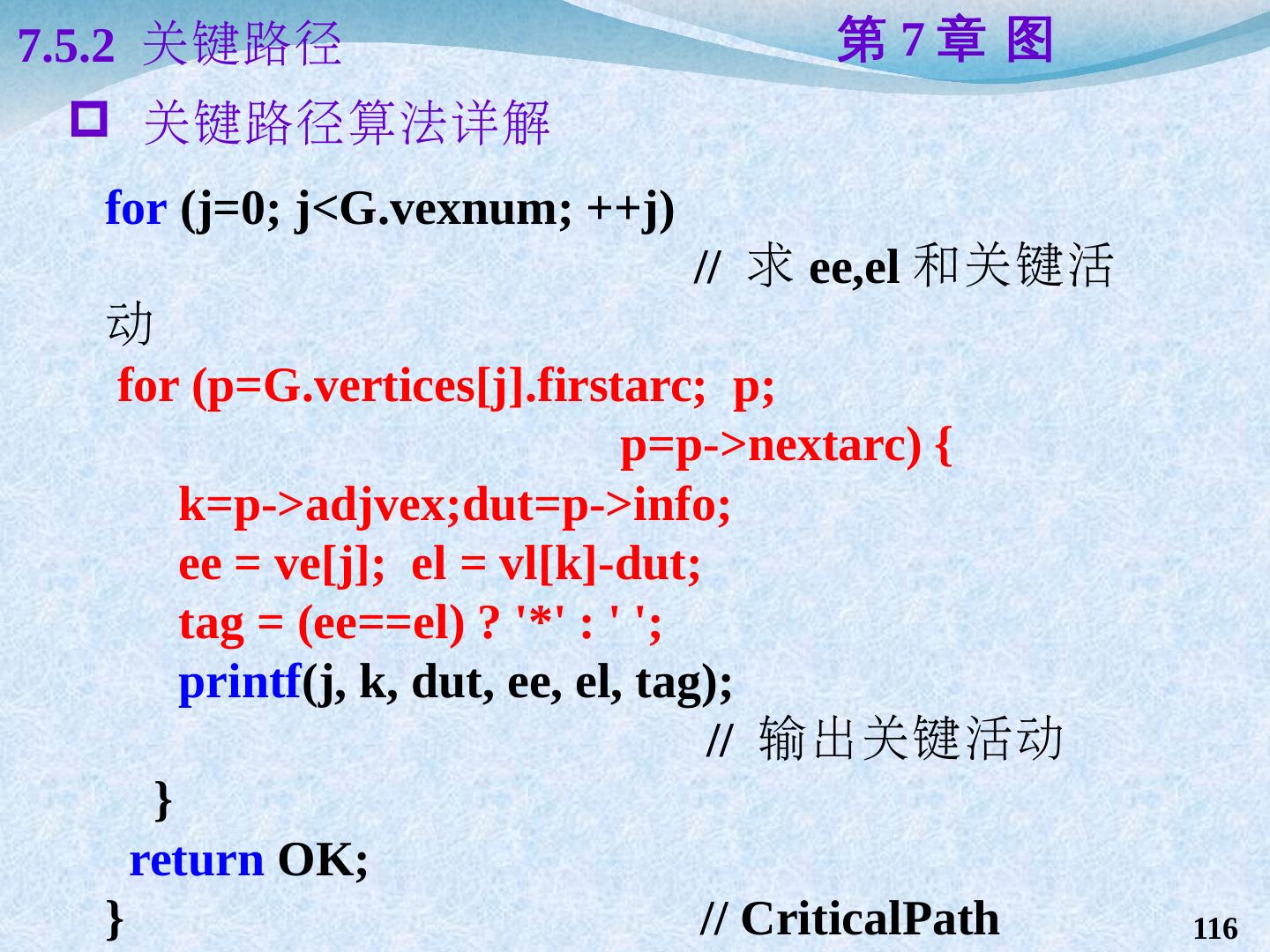 7.5.2 关键路径

第 7 章 图

关键路径算法详解

for (j=0; j<G.vexnum; ++j)
// 求 ee,el 和关键活动
for (p=G.vertices[j].firstarc; p;
p=p->nextarc) {
k=p->adjvex;dut=p->info;
ee = ve[j]; el = vl[k]-dut;
tag = (ee==el) ? '*' : ' ';
printf(j, k, dut, ee, el, tag);
// 输出关键活动
}
return OK;
} // CriticalPath

116